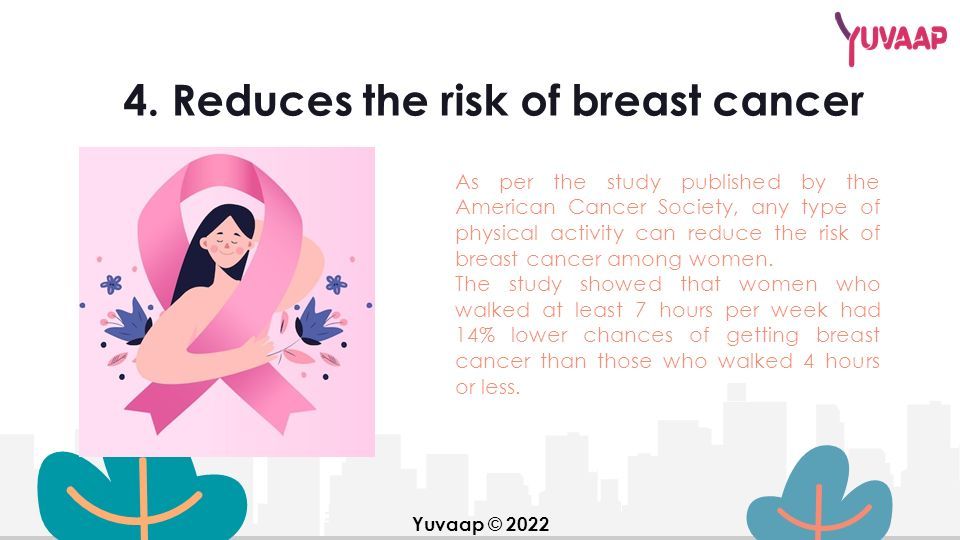 YUVAAP

4. Reduces the risk of breast cancer

As per the study published by the American Cancer Society, any type of physical activity can reduce the risk of breast cancer among women.
The study showed that women who walked at least 7 hours per week had 14% lower chances of getting breast cancer than those who walked 4 hours or less.

Yuvaap © 2022